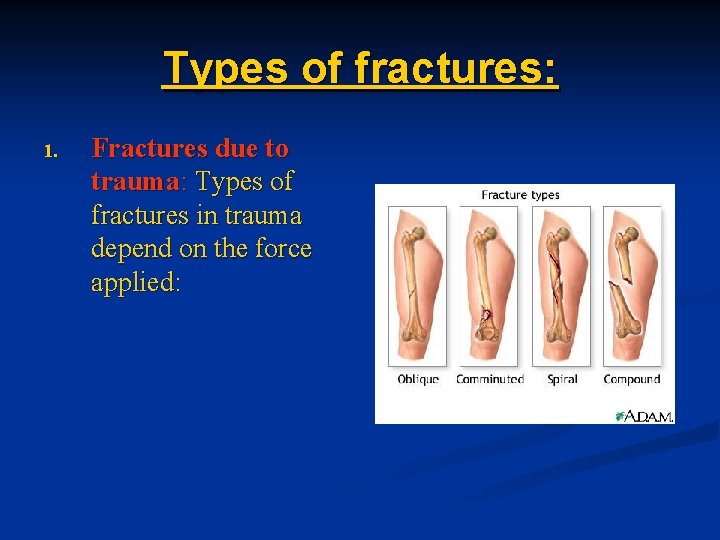 Types of fractures:

1. Fractures due to trauma: Types of fractures in trauma depend on the force applied:

Fracture types

Oblique

Comminuted

Spiral

Compound

A.D.A.M.